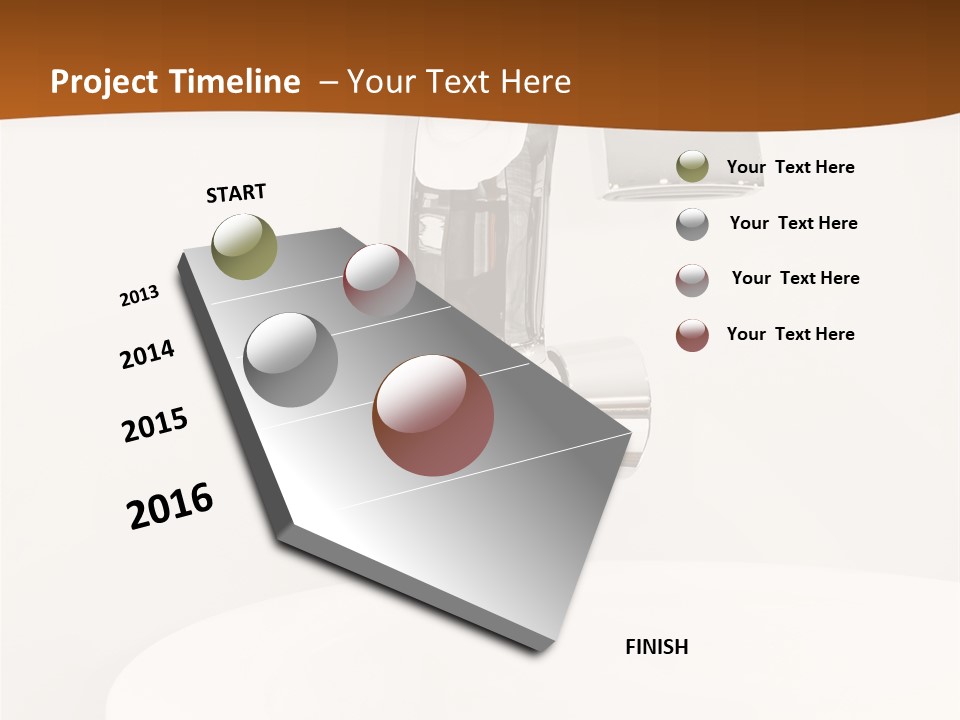 Project Timeline – Your Text Here

START

2013

2014

2015

2016

FINISH

Your Text Here

Your Text Here

Your Text Here

Your Text Here